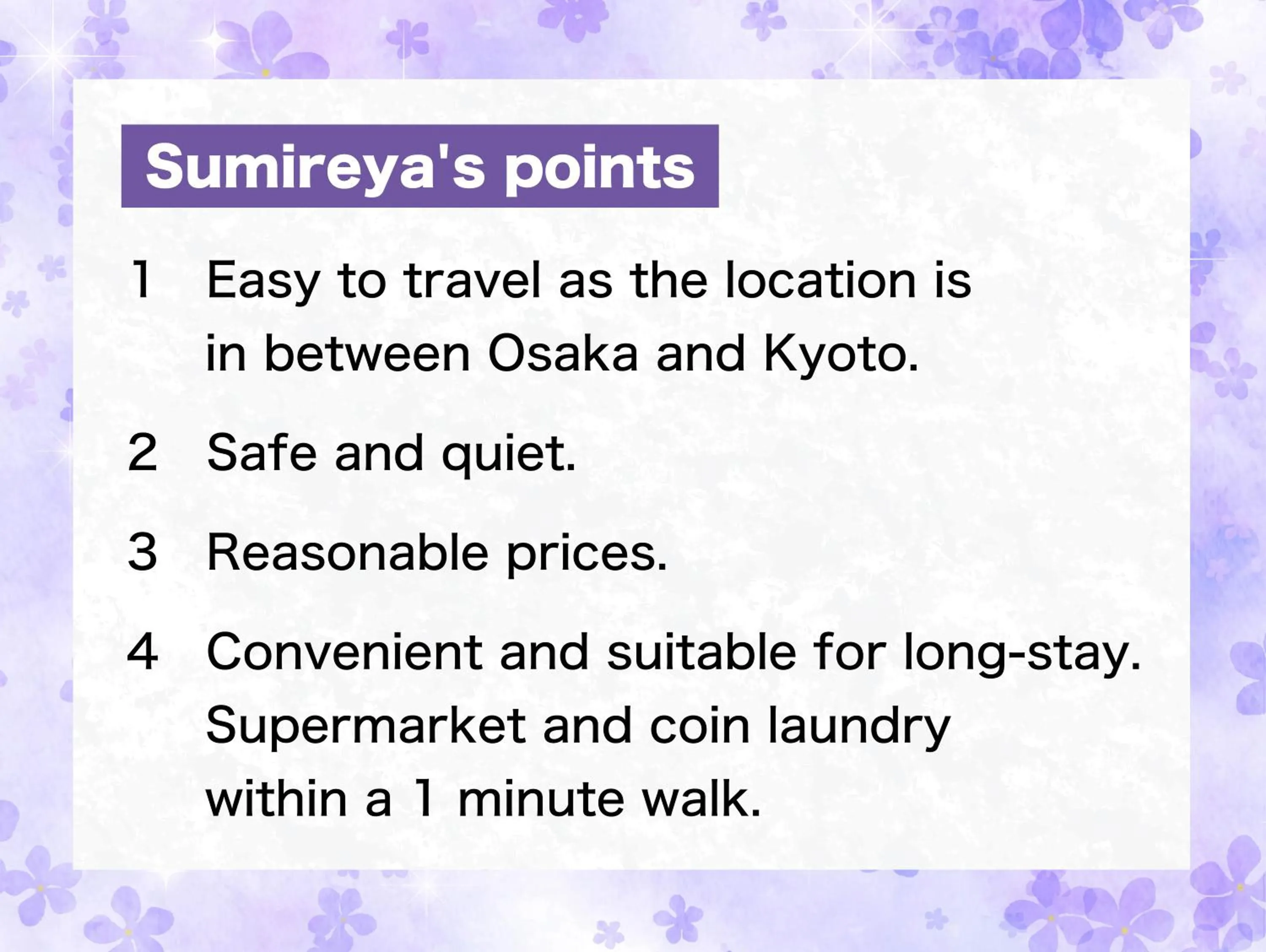 Sumireya's points

1 Easy to travel as the location is in between Osaka and Kyoto.

2 Safe and quiet.

3 Reasonable prices.

4 Convenient and suitable for long-stay. Supermarket and coin laundry within a 1 minute walk.